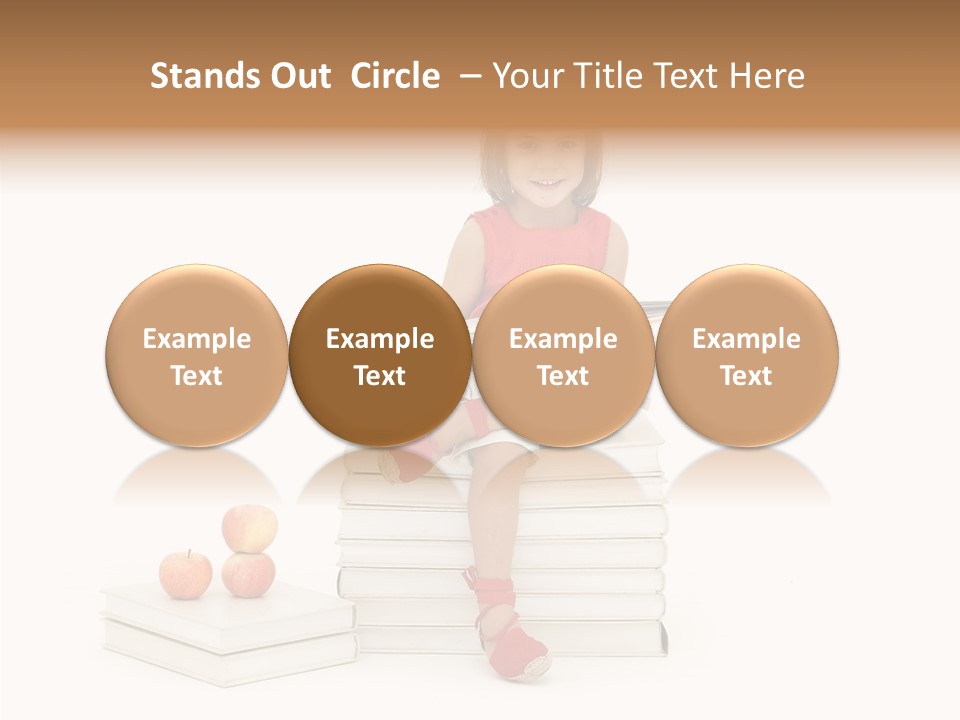 Stands Out Circle – Your Title Text Here

Example Text

Example Text

Example Text

Example Text